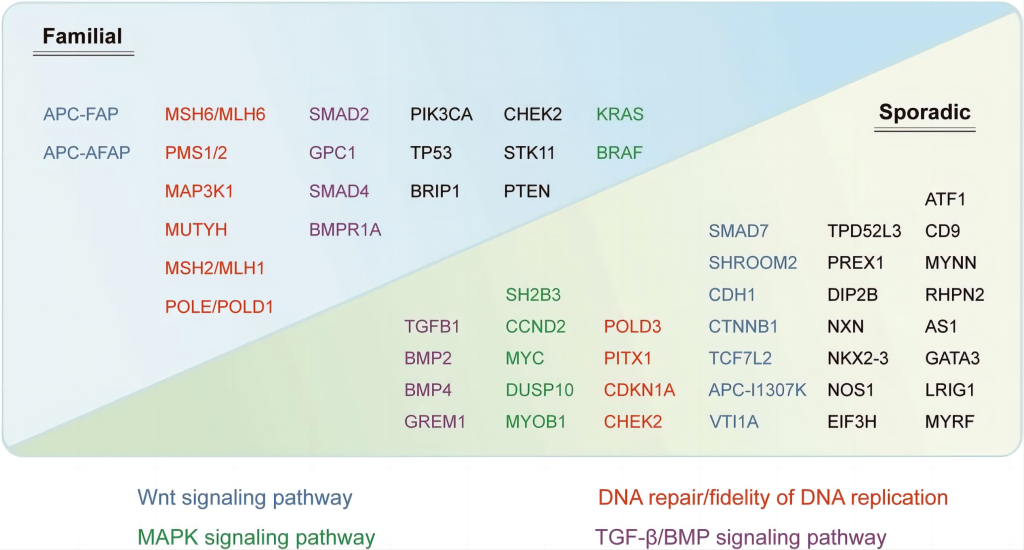 Familial

APC-FAP
APC-AFAP

MSH6/MLH6
PMS1/2
MAP3K1
MUTYH
MSH2/MLH1
POLE/POLD1

SMAD2
GPC1
SMAD4
BMPR1A

PIK3CA
TP53
BRIP1

CHEK2
STK11
PTEN

KRAS
BRAF

Sporadic

TGFB1
BMP2
BMP4
GREM1

SH2B3
CCND2
MYC
DUSP10
MYOB1

POLD3
PITX1
CDKN1A
CHEK2

SMAD7
SHROOM2
CDH1
CTNNB1
TCF7L2
APC-I1307K
VTI1A

TPD52L3
PREX1
DIP2B
NXN
NKX2-3
NOS1
EIF3H

ATF1
CD9
MYNN
RHPN2
AS1
GATA3
LRIG1
MYRF

Wnt signaling pathway
MAPK signaling pathway
DNA repair/fidelity of DNA replication
TGF-β/BMP signaling pathway